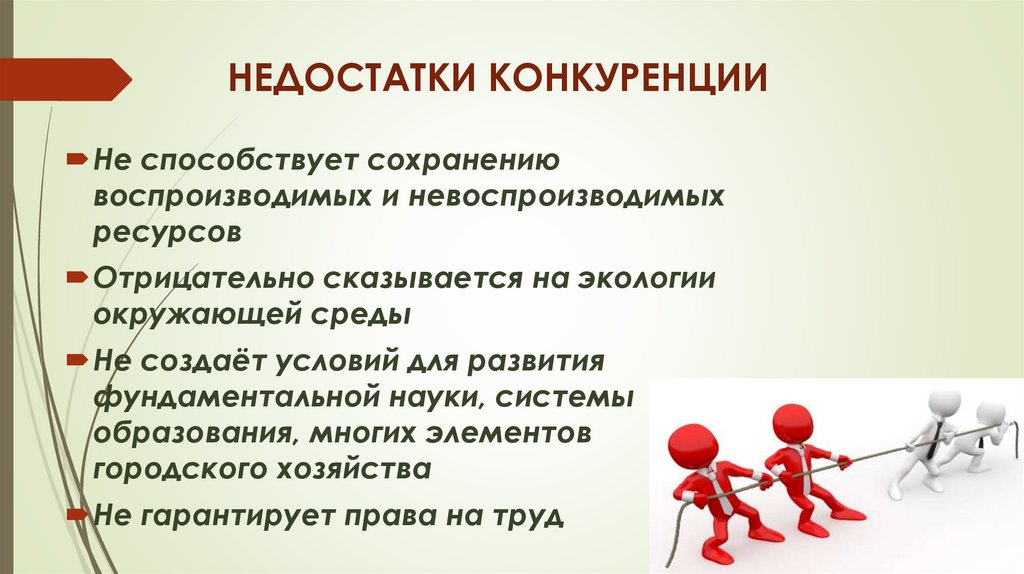 НЕДОСТАТКИ КОНКУРЕНЦИИ

Не способствует сохранению воспроизводимых и невоспроизводимых ресурсов

Отрицательно сказывается на экологии окружающей среды

Не создаёт условий для развития фундаментальной науки, системы образования, многих элементов городского хозяйства

Не гарантирует права на труд